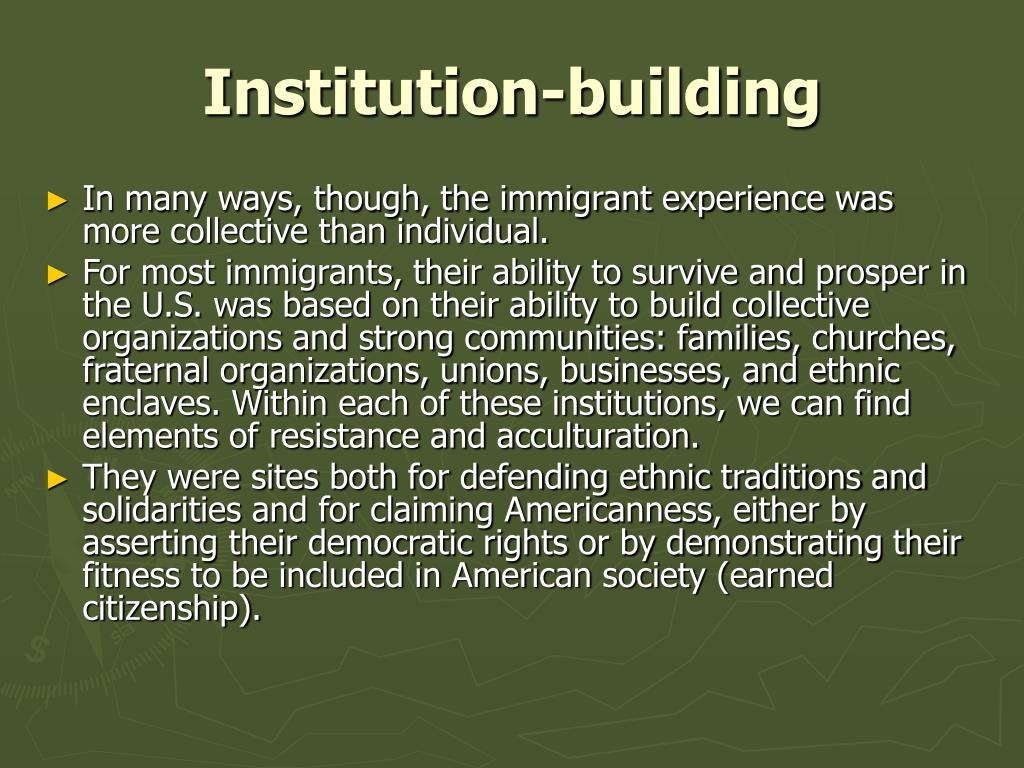 Institution-building

► In many ways, though, the immigrant experience was more collective than individual.

► For most immigrants, their ability to survive and prosper in the U.S. was based on their ability to build collective organizations and strong communities: families, churches, fraternal organizations, unions, businesses, and ethnic enclaves. Within each of these institutions, we can find elements of resistance and acculturation.

► They were sites both for defending ethnic traditions and solidarities and for claiming Americanness, either by asserting their democratic rights or by demonstrating their fitness to be included in American society (earned citizenship).